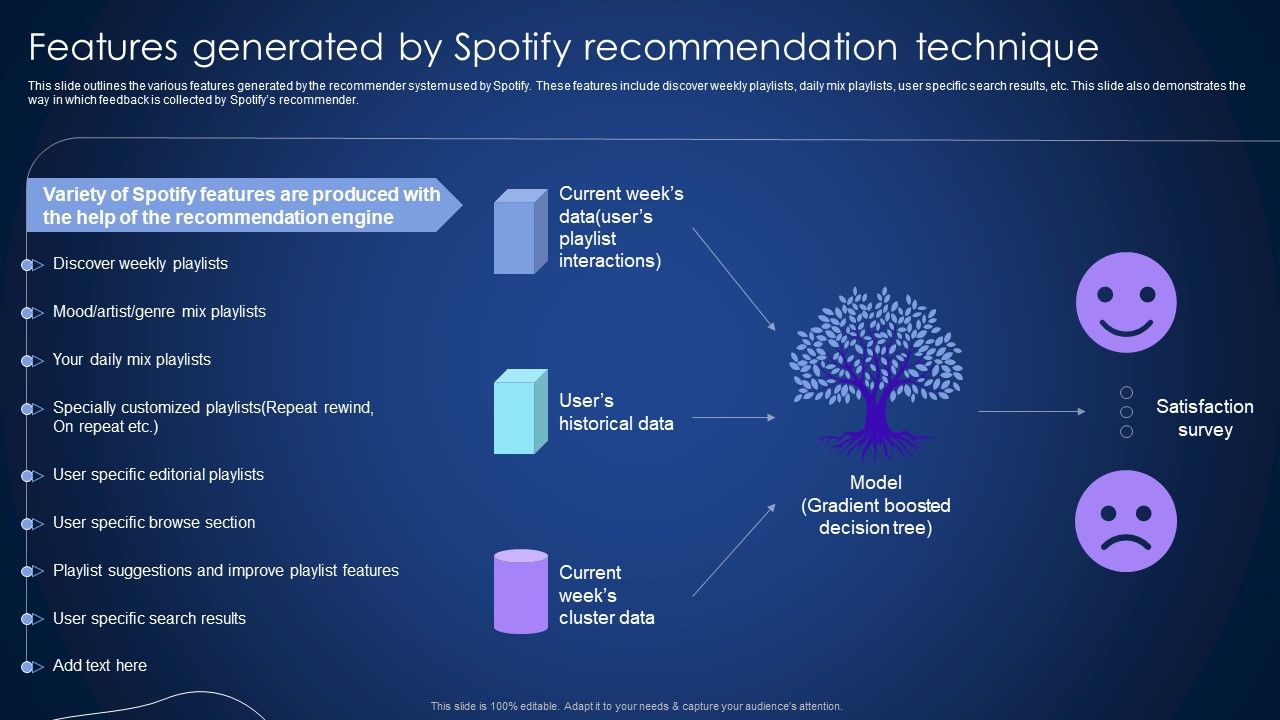 Features generated by Spotify recommendation technique

This slide outlines the various features generated by the recommender system used by Spotify. These features include discover weekly playlists, daily mix playlists, user specific search results, etc. This slide also demonstrates the way in which feedback is collected by Spotify's recommender.

Variety of Spotify features are produced with the help of the recommendation engine

Discover weekly playlists

Mood/artist/genre mix playlists

Your daily mix playlists

Specially customized playlists(Repeat rewind, On repeat etc.)

User specific editorial playlists

User specific browse section

Playlist suggestions and improve playlist features

User specific search results

Add text here

Current week's data(user's playlist interactions)

User's historical data

Current week's cluster data

Model (Gradient boosted decision tree)

Satisfaction survey

This slide is 100% editable. Adapt it to your needs & capture your audience's attention.